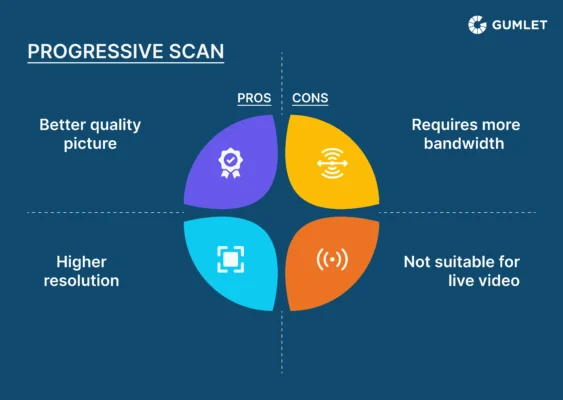 GUMLET

PROGRESSIVE SCAN

PROS

CONS

Better quality picture

Requires more bandwidth

Higher resolution

Not suitable for live video